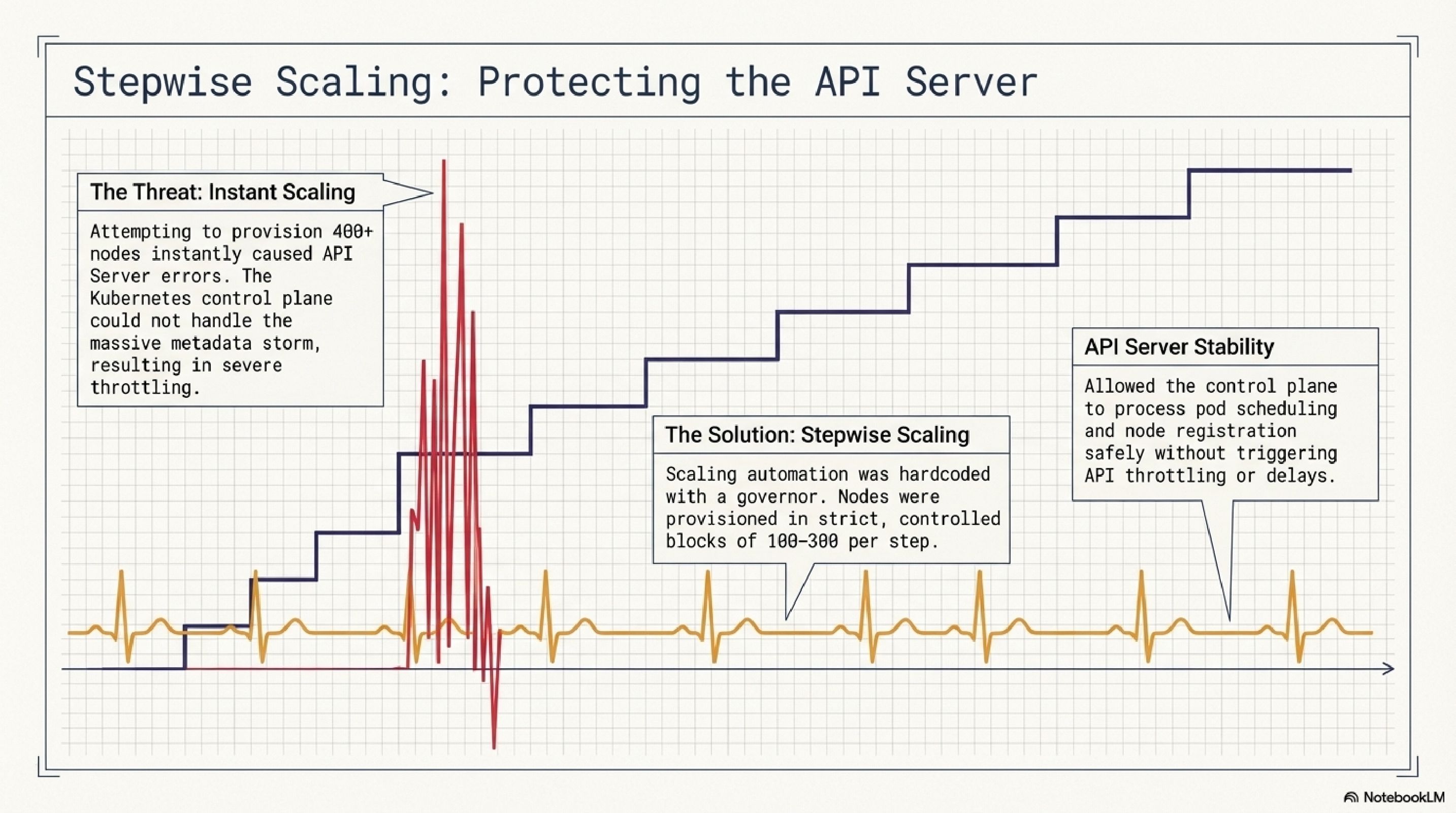 Stepwise Scaling: Protecting the API Server

The Threat: Instant Scaling

Attempting to provision 400+ nodes instantly caused API Server errors. The Kubernetes control plane could not handle the massive metadata storm, resulting in severe throttling.

The Solution: Stepwise Scaling

Scaling automation was hardcoded with a governor. Nodes were provisioned in strict, controlled blocks of 100-300 per step.

API Server Stability

Allowed the control plane to process pod scheduling and node registration safely without triggering API throttling or delays.

NotebookLM